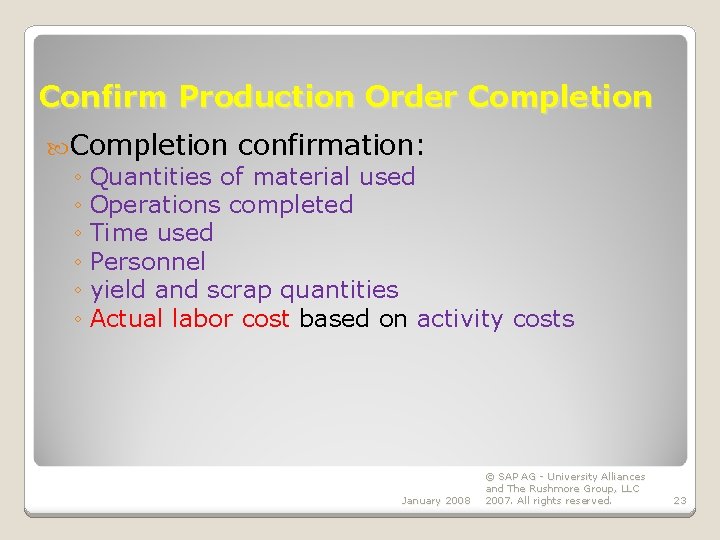 Confirm Production Order Completion

Completion confirmation:
◦ Quantities of material used
◦ Operations completed
◦ Time used
◦ Personnel
◦ yield and scrap quantities
◦ Actual labor cost based on activity costs

January 2008

© SAP AG - University Alliances and The Rushmore Group, LLC 2007. All rights reserved.

23